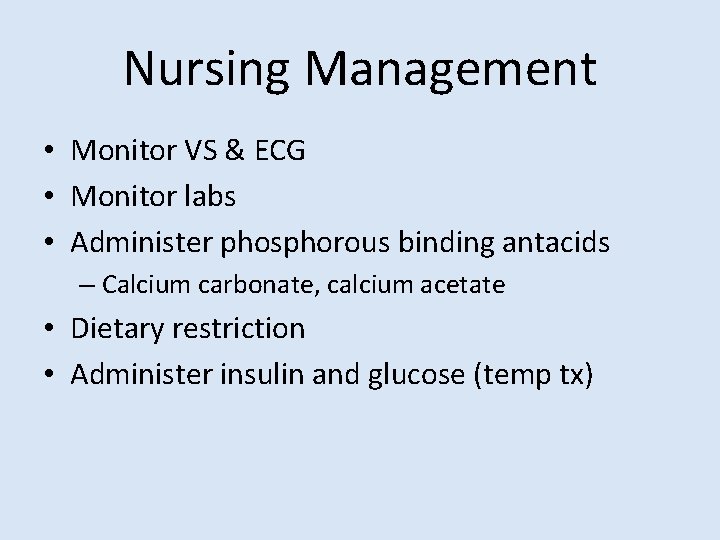 Nursing Management

• Monitor VS & ECG
• Monitor labs
• Administer phosphorous binding antacids
  – Calcium carbonate, calcium acetate
• Dietary restriction
• Administer insulin and glucose (temp tx)